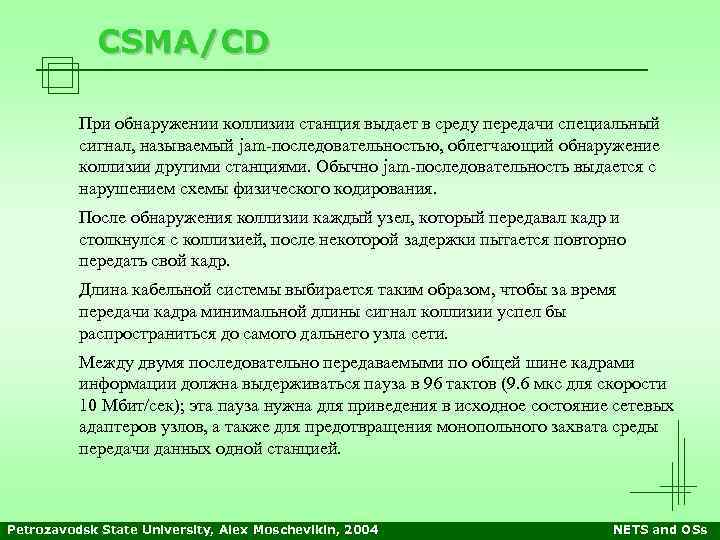 CSMA/CD

При обнаружении коллизии станция выдает в среду передачи специальный сигнал, называемый jam-последовательностью, облегчающий обнаружение коллизии другими станциями. Обычно jam-последовательность выдается с нарушением схемы физического кодирования.

После обнаружения коллизии каждый узел, который передавал кадр и столкнулся с коллизией, после некоторой задержки пытается повторно передать свой кадр.

Длина кабельной системы выбирается таким образом, чтобы за время передачи кадра минимальной длины сигнал коллизии успел бы распространиться до самого дальнего узла сети.

Между двумя последовательно передаваемыми по общей шине кадрами информации должна выдерживаться пауза в 96 тактов (9.6 мкс для скорости 10 Мбит/сек); эта пауза нужна для приведения в исходное состояние сетевых адаптеров узлов, а также для предотвращения монопольного захвата среды передачи данных одной станцией.

Petrozavodsk State University, Alex Moschevikin, 2004

NETS and OSs